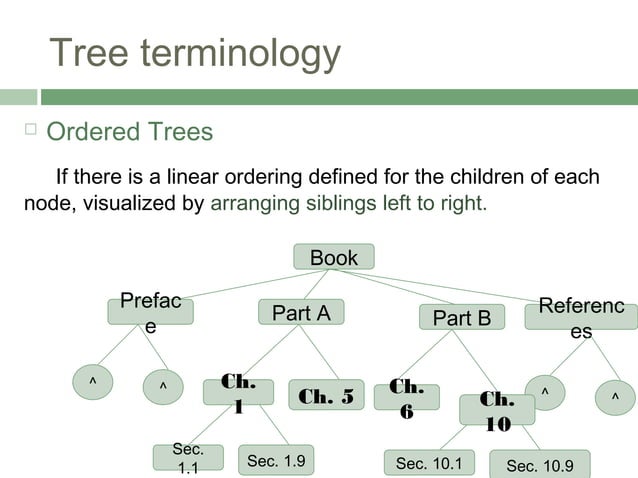 Tree terminology

Ordered Trees

If there is a linear ordering defined for the children of each node, visualized by arranging siblings left to right.

Book

Preface

Part A

Part B

References

^

^

Ch. 1

Ch. 5

Ch. 6

Ch. 10

^

^

Sec. 1.1

Sec. 1.9

Sec. 10.1

Sec. 10.9